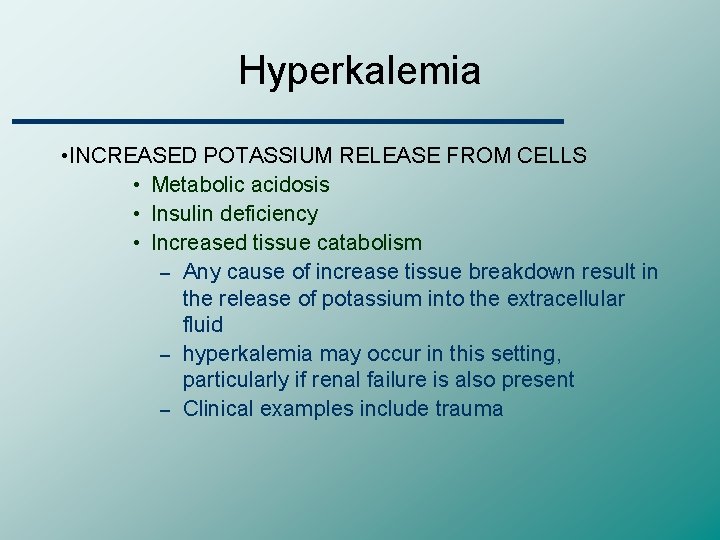 Hyperkalemia

•INCREASED POTASSIUM RELEASE FROM CELLS

• Metabolic acidosis
• Insulin deficiency
• Increased tissue catabolism
– Any cause of increase tissue breakdown result in the release of potassium into the extracellular fluid
– hyperkalemia may occur in this setting, particularly if renal failure is also present
– Clinical examples include trauma